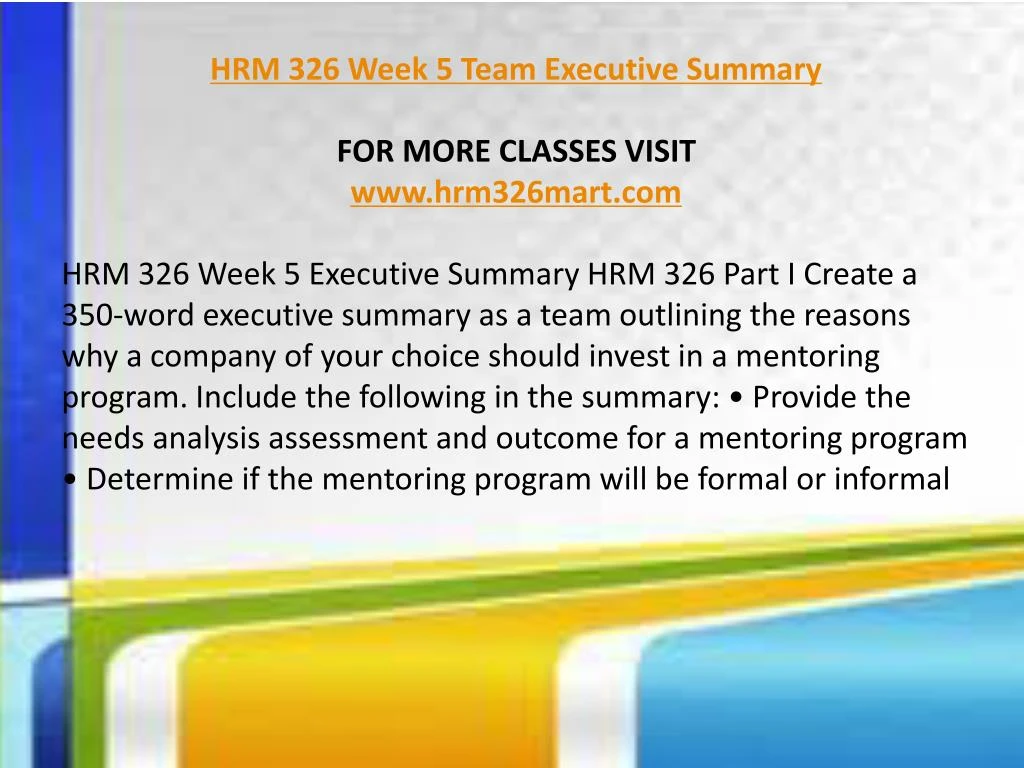 HRM 326 Week 5 Team Executive Summary

FOR MORE CLASSES VISIT
www.hrm326mart.com

HRM 326 Week 5 Executive Summary HRM 326 Part I Create a 350-word executive summary as a team outlining the reasons why a company of your choice should invest in a mentoring program. Include the following in the summary: • Provide the needs analysis assessment and outcome for a mentoring program • Determine if the mentoring program will be formal or informal